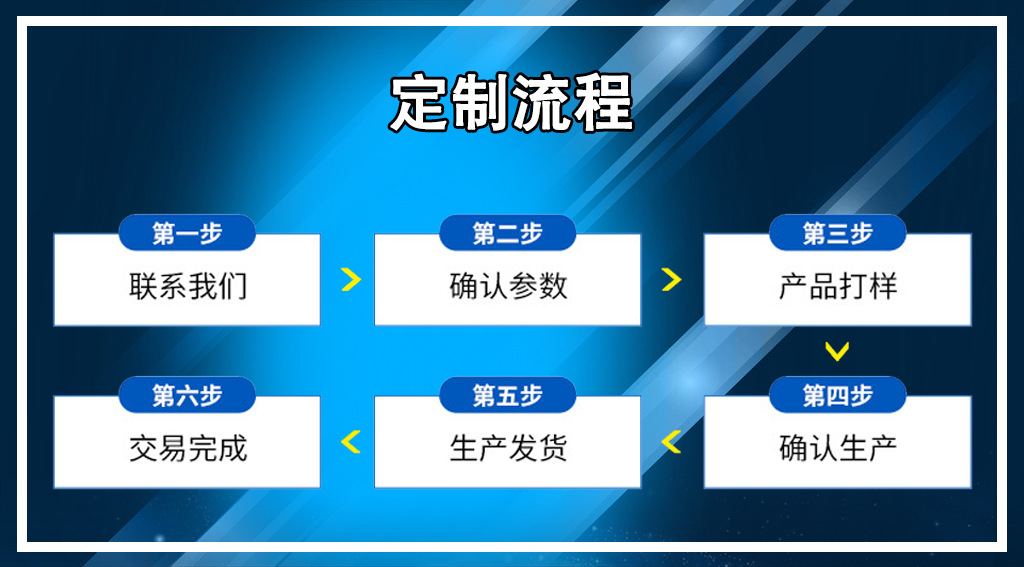 定制流程

第一步
联系我们

第二步
确认参数

第三步
产品打样

第四步
确认生产

第五步
生产发货

第六步
交易完成